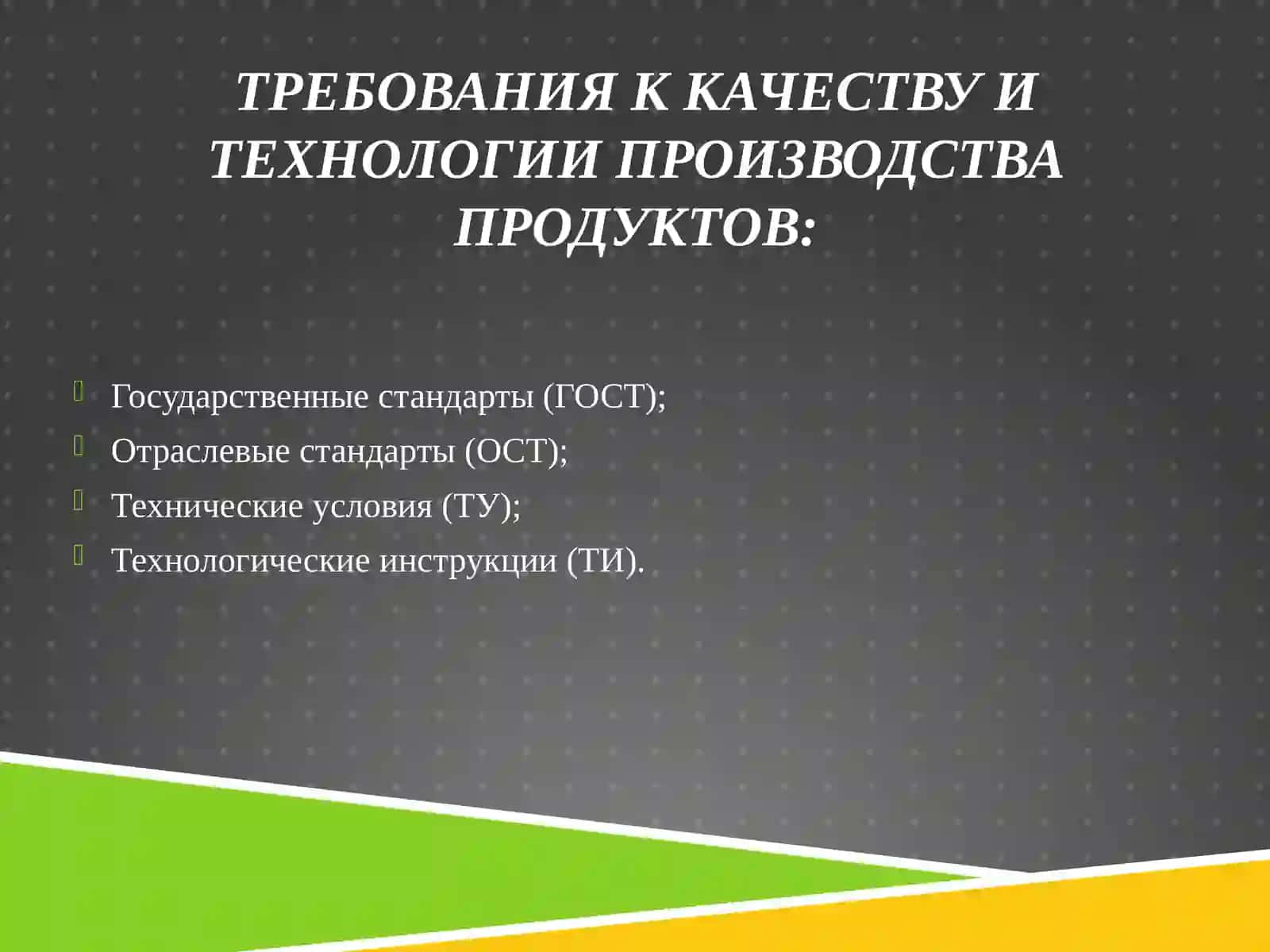 ТРЕБОВАНИЯ К КАЧЕСТВУ И ТЕХНОЛОГИИ ПРОИЗВОДСТВА ПРОДУКТОВ:

Государственные стандарты (ГОСТ);
Отраслевые стандарты (ОСТ);
Технические условия (ТУ);
Технологические инструкции (ТИ).